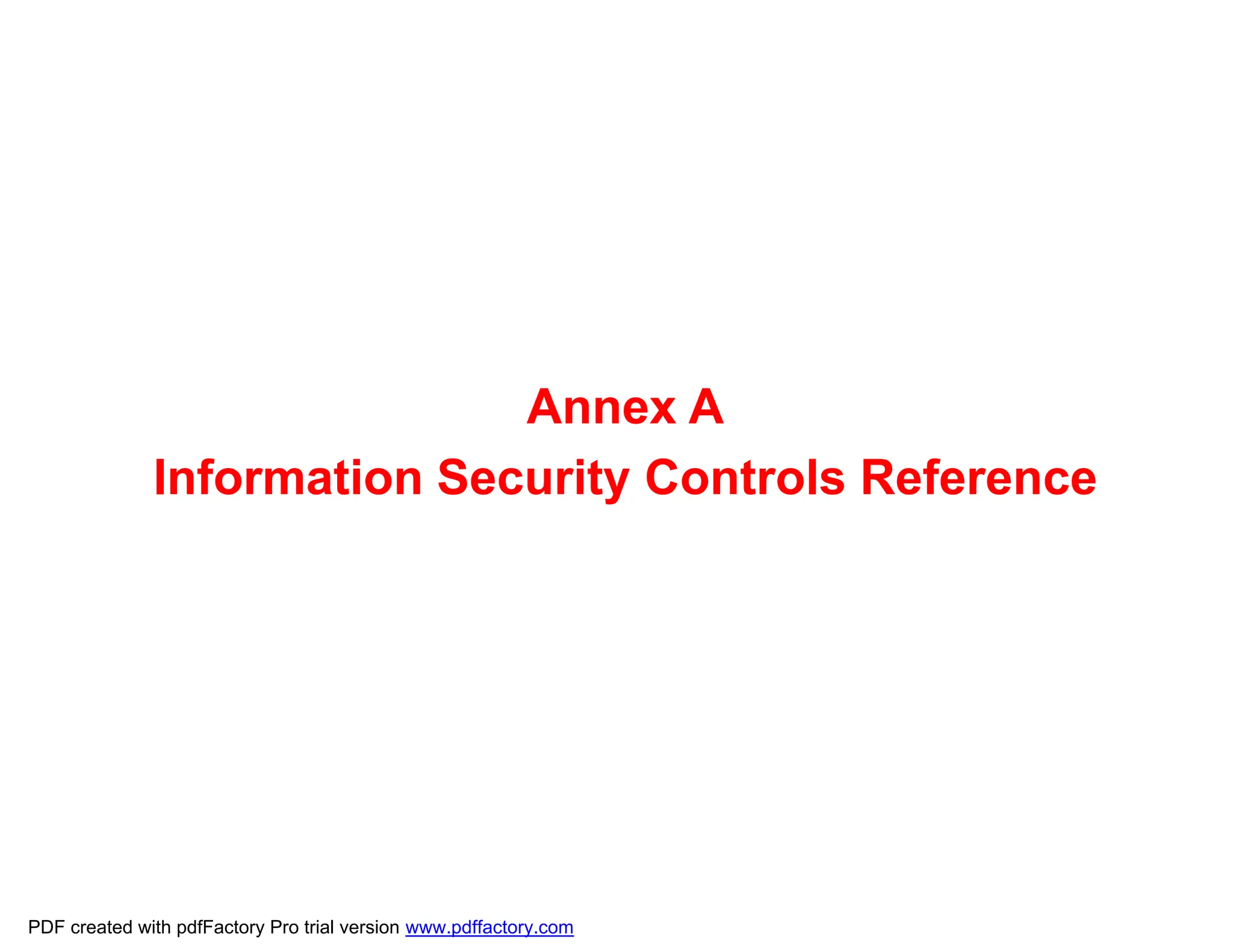 Annex A
Information Security Controls Reference

PDF created with pdfFactory Pro trial version www.pdffactory.com